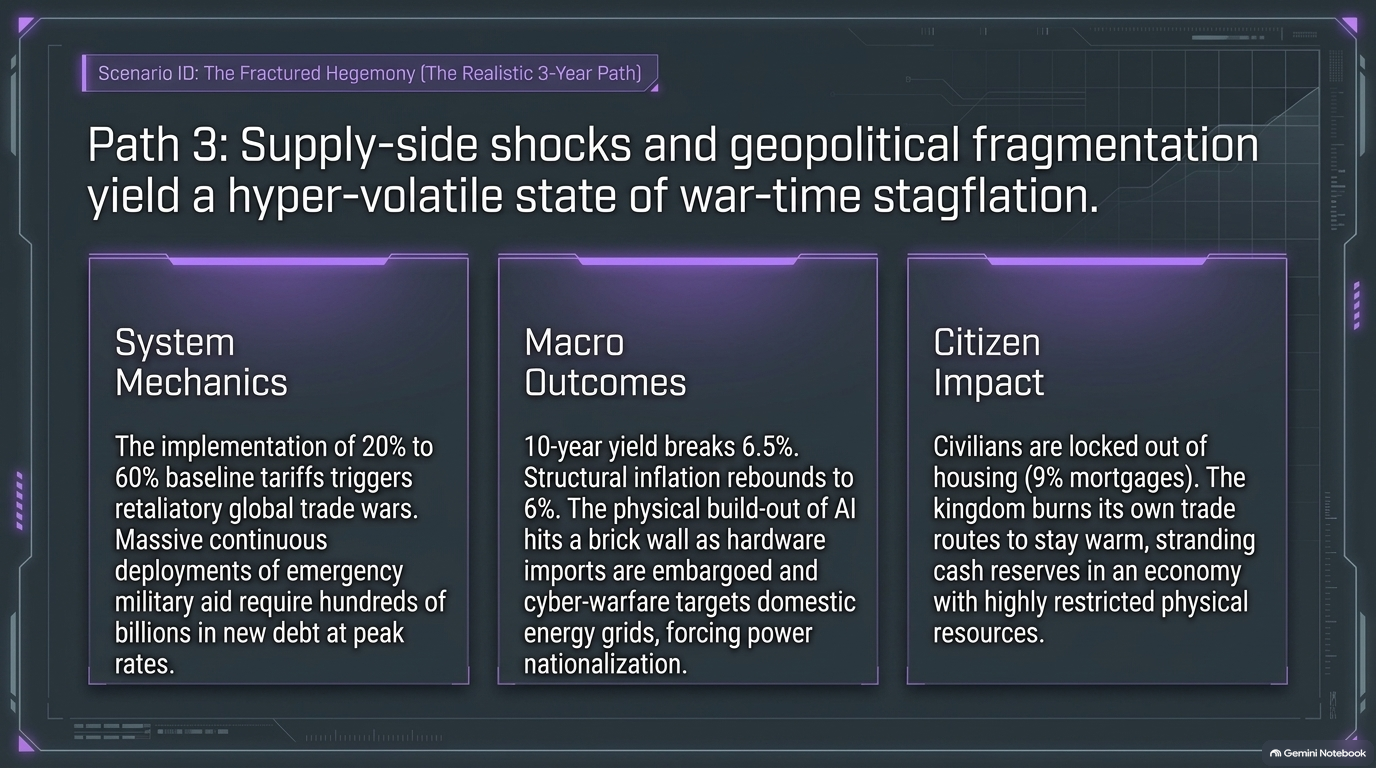 Scenario ID: The Fractured Hegemony (The Realistic 3-Year Path)

Path 3: Supply-side shocks and geopolitical fragmentation yield a hyper-volatile state of war-time stagflation.

System
Mechanics

The implementation of 20% to 60% baseline tariffs triggers retaliatory global trade wars. Massive continuous deployments of emergency military aid require hundreds of billions in new debt at peak rates.

Macro
Outcomes

10-year yield breaks 6.5%. Structural inflation rebounds to 6%. The physical build-out of AI hits a brick wall as hardware imports are embargoed and cyber-warfare targets domestic energy grids, forcing power nationalization.

Citizen
Impact

Civilians are locked out of housing (9% mortgages). The kingdom burns its own trade routes to stay warm, stranding cash reserves in an economy with highly restricted physical resources.

Gemini Notebook